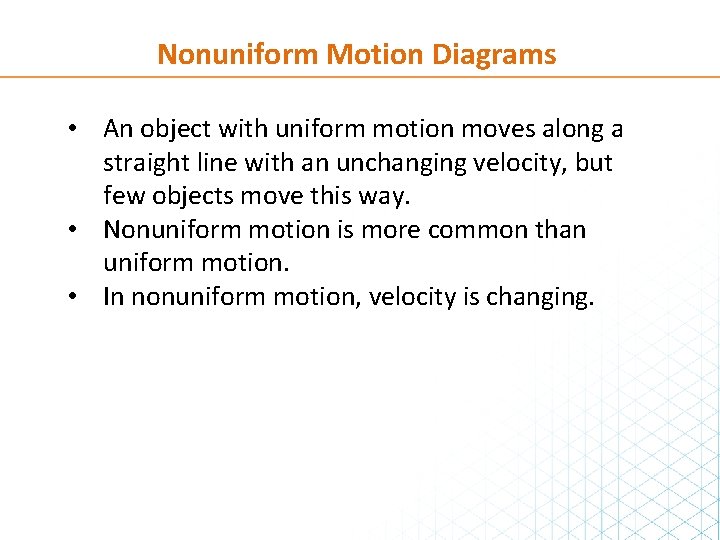 Nonuniform Motion Diagrams

• An object with uniform motion moves along a straight line with an unchanging velocity, but few objects move this way.
• Nonuniform motion is more common than uniform motion.
• In nonuniform motion, velocity is changing.